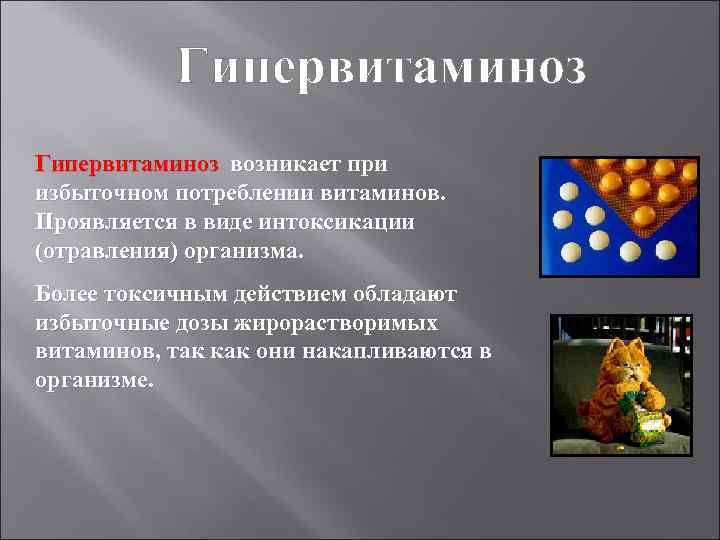 Гипервитаминоз

Гипервитаминоз возникает при избыточном потреблении витаминов. Проявляется в виде интоксикации (отравления) организма.

Более токсичным действием обладают избыточные дозы жирорастворимых витаминов, так как они накапливаются в организме.